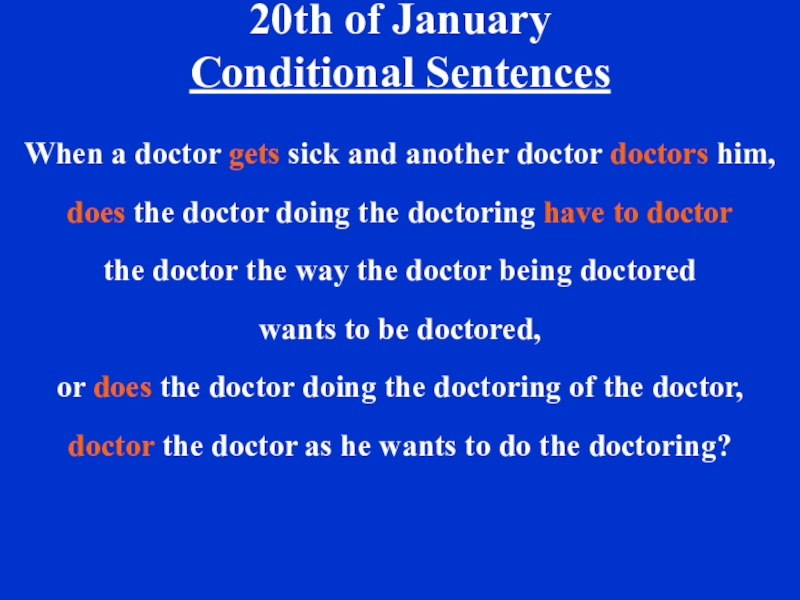 20th of January
Conditional Sentences

When a doctor gets sick and another doctor doctors him, does the doctor doing the doctoring have to doctor the doctor the way the doctor being doctored wants to be doctored, or does the doctor doing the doctoring of the doctor, doctor the doctor as he wants to do the doctoring?